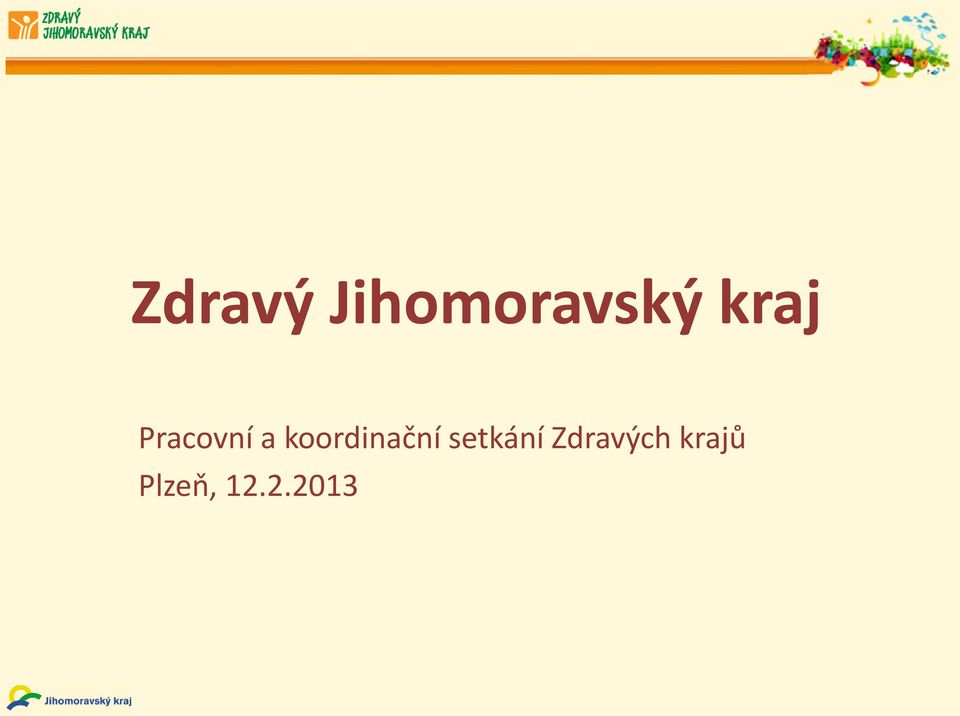 ZDRAVÝ
JIHOMORAVSKÝ KRAJ

Zdravý Jihomoravský kraj

Pracovní a koordinační setkání Zdravých krajů
Plzeň, 12.2.2013

Jihomoravský kraj